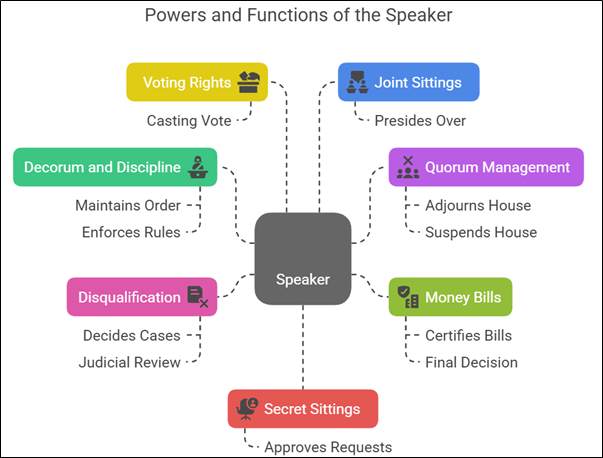 Powers and Functions of the Speaker

Voting Rights

Casting Vote

Joint Sittings

Presides Over

Decorum and Discipline

Maintains Order

Enforces Rules

Quorum Management

Adjourns House

Suspends House

Speaker

Disqualification

Decides Cases

Judicial Review

Money Bills

Certifies Bills

Final Decision

Secret Sittings

Approves Requests